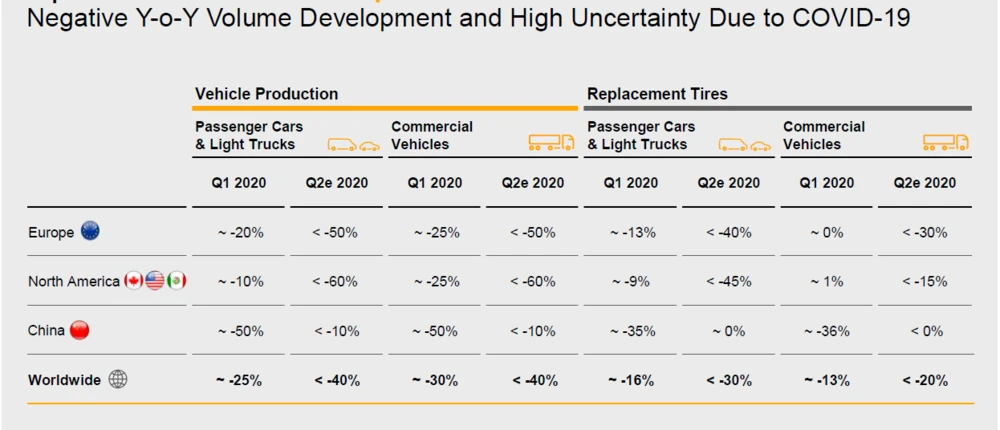 Negative Y-o-Y Volume Development and High Uncertainty Due to COVID-19

| | Vehicle Production | | | | Replacement Tires | | | |
|---|---|---|---|---|---|---|---|---|
| | Passenger Cars & Light Trucks | | Commercial Vehicles | | Passenger Cars & Light Trucks | | Commercial Vehicles | |
| | Q1 2020 | Q2e 2020 | Q1 2020 | Q2e 2020 | Q1 2020 | Q2e 2020 | Q1 2020 | Q2e 2020 |
| Europe | ~ -20% | < -50% | ~ -25% | < -50% | ~ -13% | < -40% | ~ 0% | < -30% |
| North America | ~ -10% | < -60% | ~ -25% | < -60% | ~ -9% | < -45% | ~ 1% | < -15% |
| China | ~ -50% | < -10% | ~ -50% | < -10% | ~ -35% | ~ 0% | ~ -36% | < 0% |
| **Worldwide** | **~ -25%** | **< -40%** | **~ -30%** | **< -40%** | **~ -16%** | **< -30%** | **~ -13%** | **< -20%** |